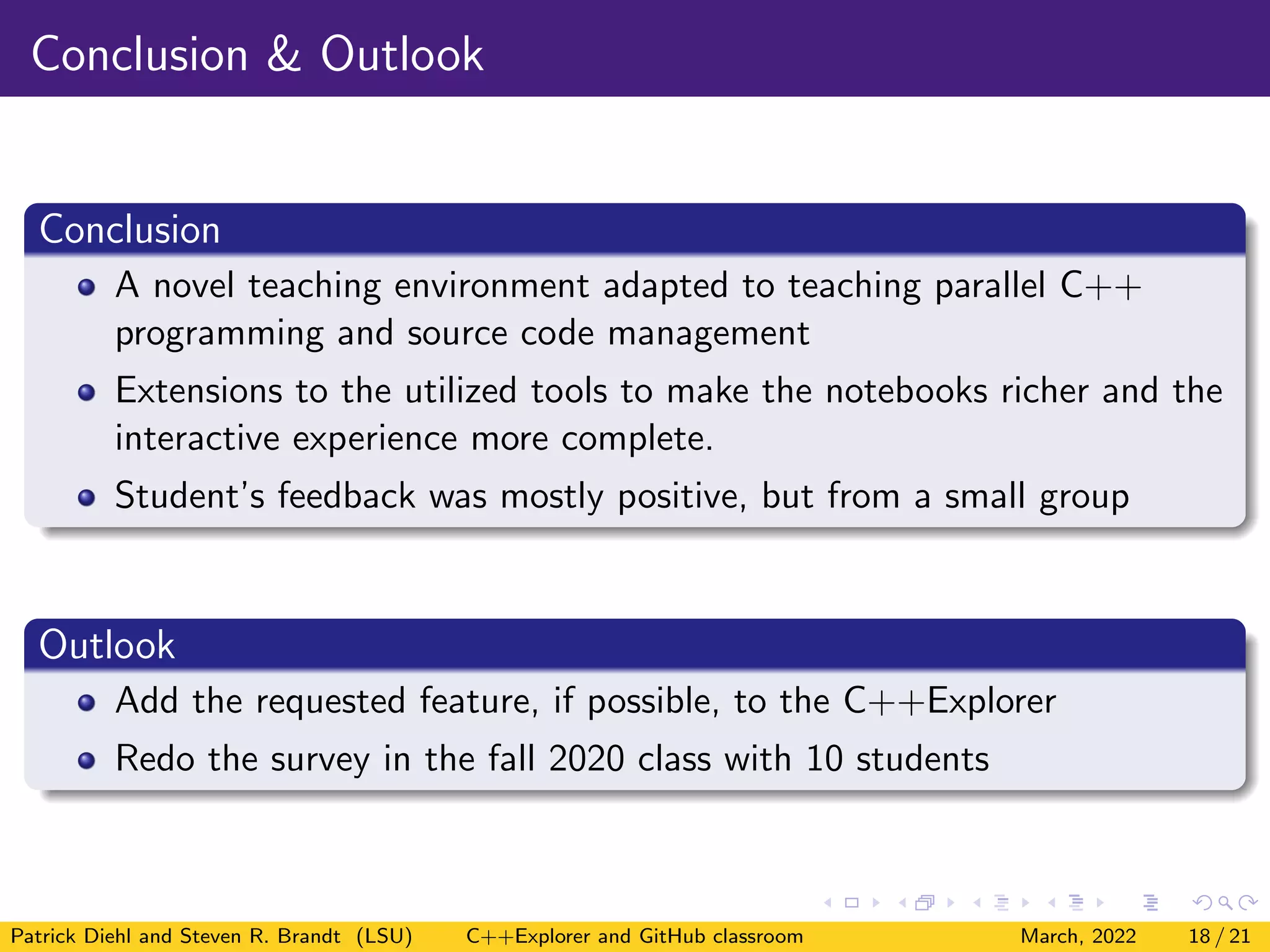 Conclusion & Outlook

Conclusion

- A novel teaching environment adapted to teaching parallel C++ programming and source code management
- Extensions to the utilized tools to make the notebooks richer and the interactive experience more complete.
- Student's feedback was mostly positive, but from a small group

Outlook

- Add the requested feature, if possible, to the C++Explorer
- Redo the survey in the fall 2020 class with 10 students

Patrick Diehl and Steven R. Brandt (LSU) C++Explorer and GitHub classroom March, 2022 18 / 21